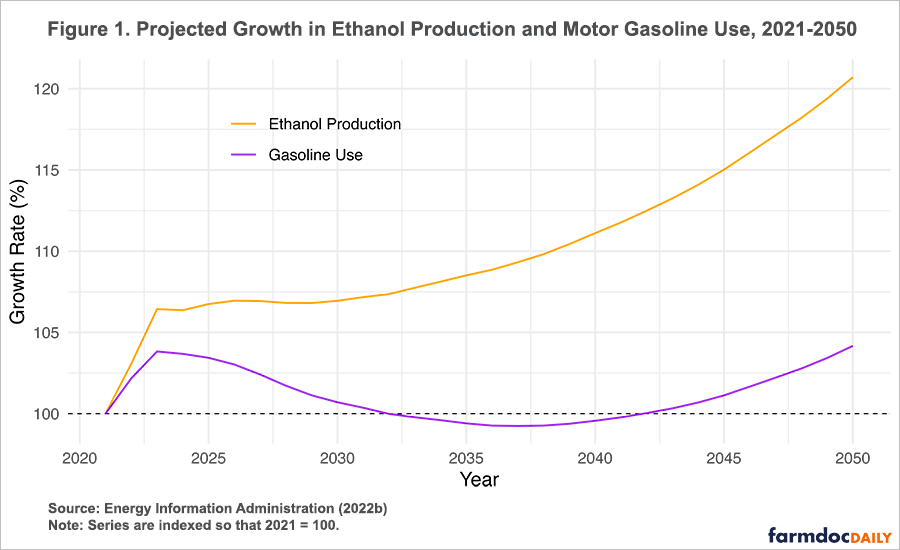 Figure 1. Projected Growth in Ethanol Production and Motor Gasoline Use, 2021-2050

Ethanol Production
Gasoline Use

Growth Rate (%)

120
115
110
105
100

2020
2025
2030
2035
2040
2045
2050

Year

Source: Energy Information Administration (2022b)
Note: Series are indexed so that 2021 = 100.

farmdocDAILY